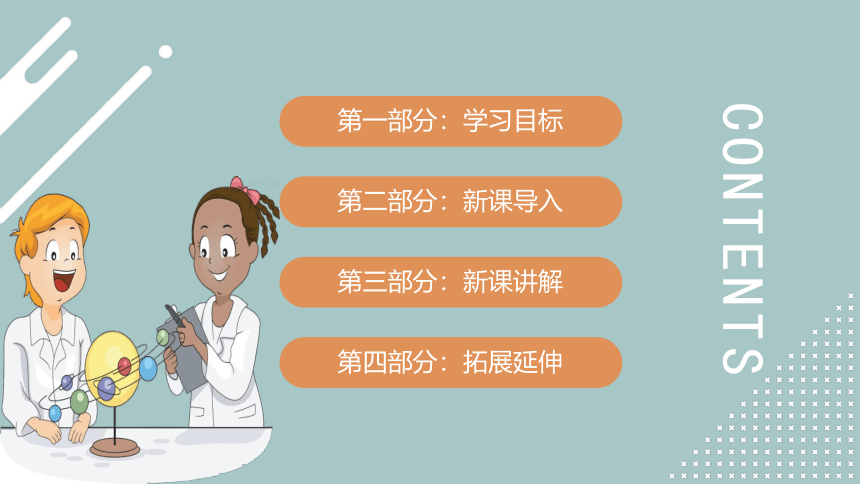 第一部分：学习目标

第二部分：新课导入

第三部分：新课讲解

第四部分：拓展延伸

CONTENTS